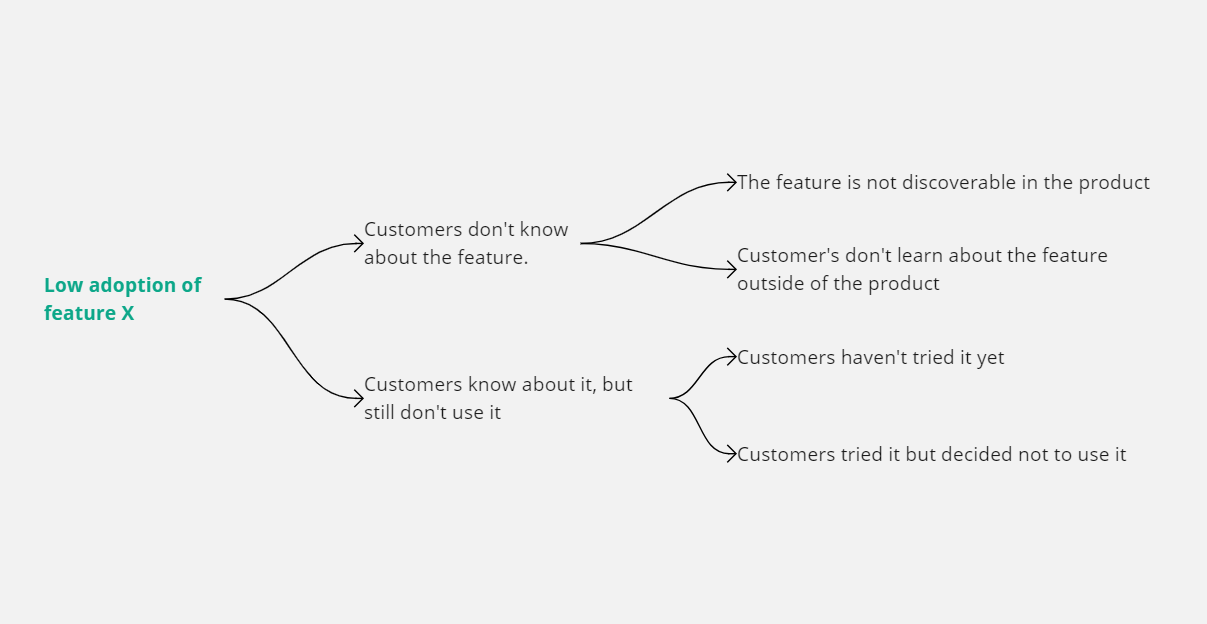 Low adoption of feature X

Customers don't know about the feature.

The feature is not discoverable in the product

Customer's don't learn about the feature outside of the product

Customers know about it, but still don't use it

Customers haven't tried it yet

Customers tried it but decided not to use it